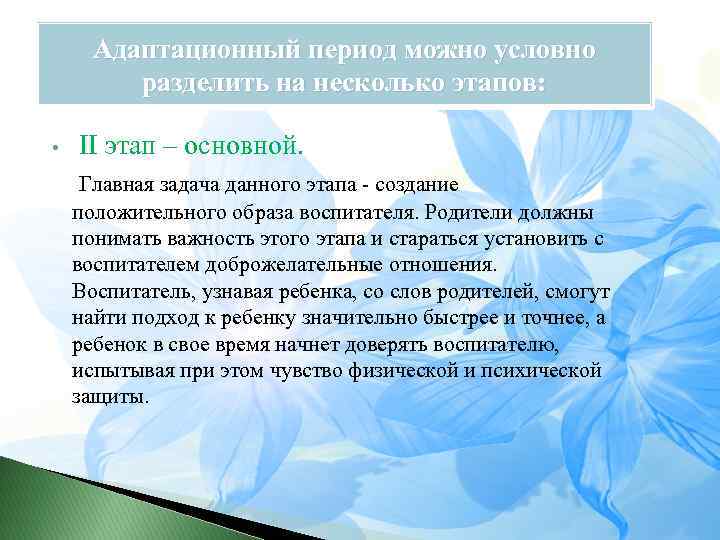 Адаптационный период можно условно разделить на несколько этапов:

• II этап – основной.

Главная задача данного этапа - создание положительного образа воспитателя. Родители должны понимать важность этого этапа и стараться установить с воспитателем доброжелательные отношения. Воспитатель, узнавая ребенка, со слов родителей, смогут найти подход к ребенку значительно быстрее и точнее, а ребенок в свое время начнет доверять воспитателю, испытывая при этом чувство физической и психической защиты.